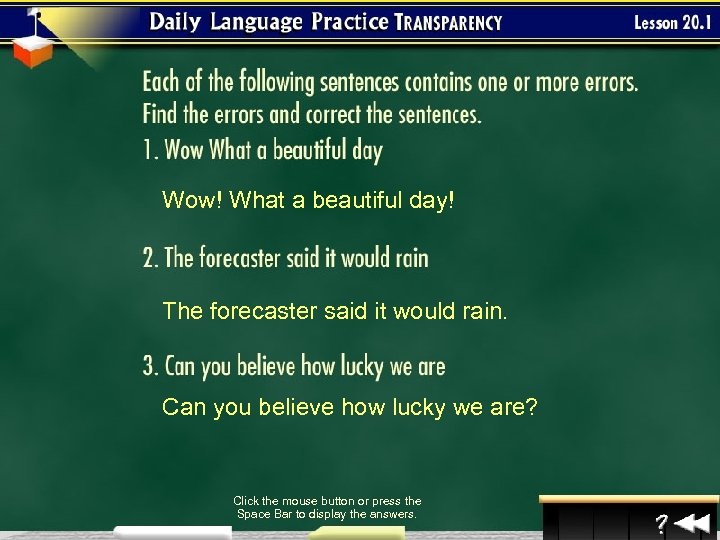 Daily Language Practice TRANSPARENCY

Lesson 20.1

Each of the following sentences contains one or more errors. Find the errors and correct the sentences.

1. Wow What a beautiful day

Wow! What a beautiful day!

2. The forecaster said it would rain

The forecaster said it would rain.

3. Can you believe how lucky we are

Can you believe how lucky we are?

Click the mouse button or press the Space Bar to display the answers.

?